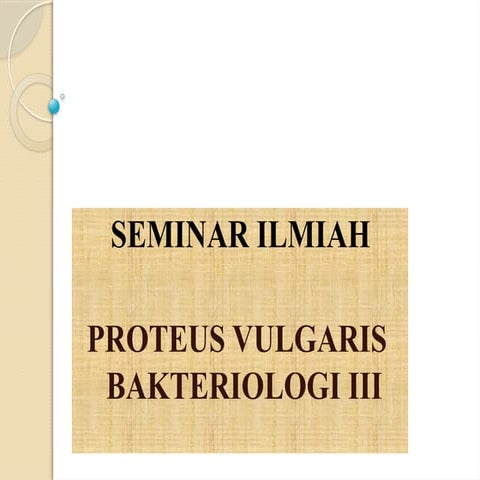 SEMINAR ILMIAH

PROTEUS VULGARIS
BAKTERIOLOGI III